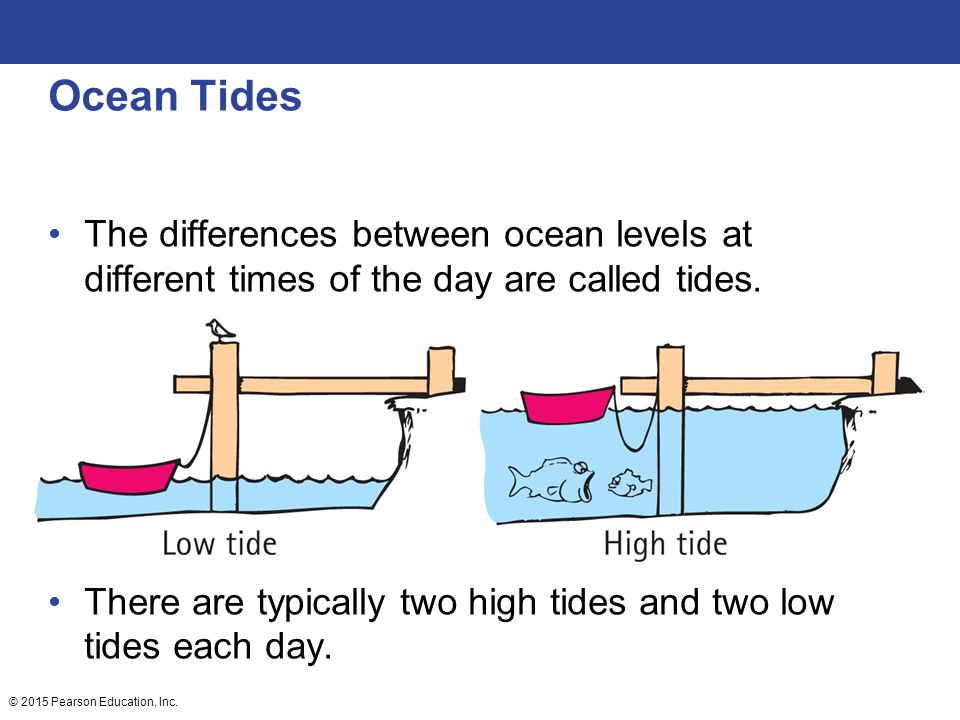 Ocean Tides

• The differences between ocean levels at different times of the day are called tides.

Low tide

High tide

• There are typically two high tides and two low tides each day.

© 2015 Pearson Education, Inc.